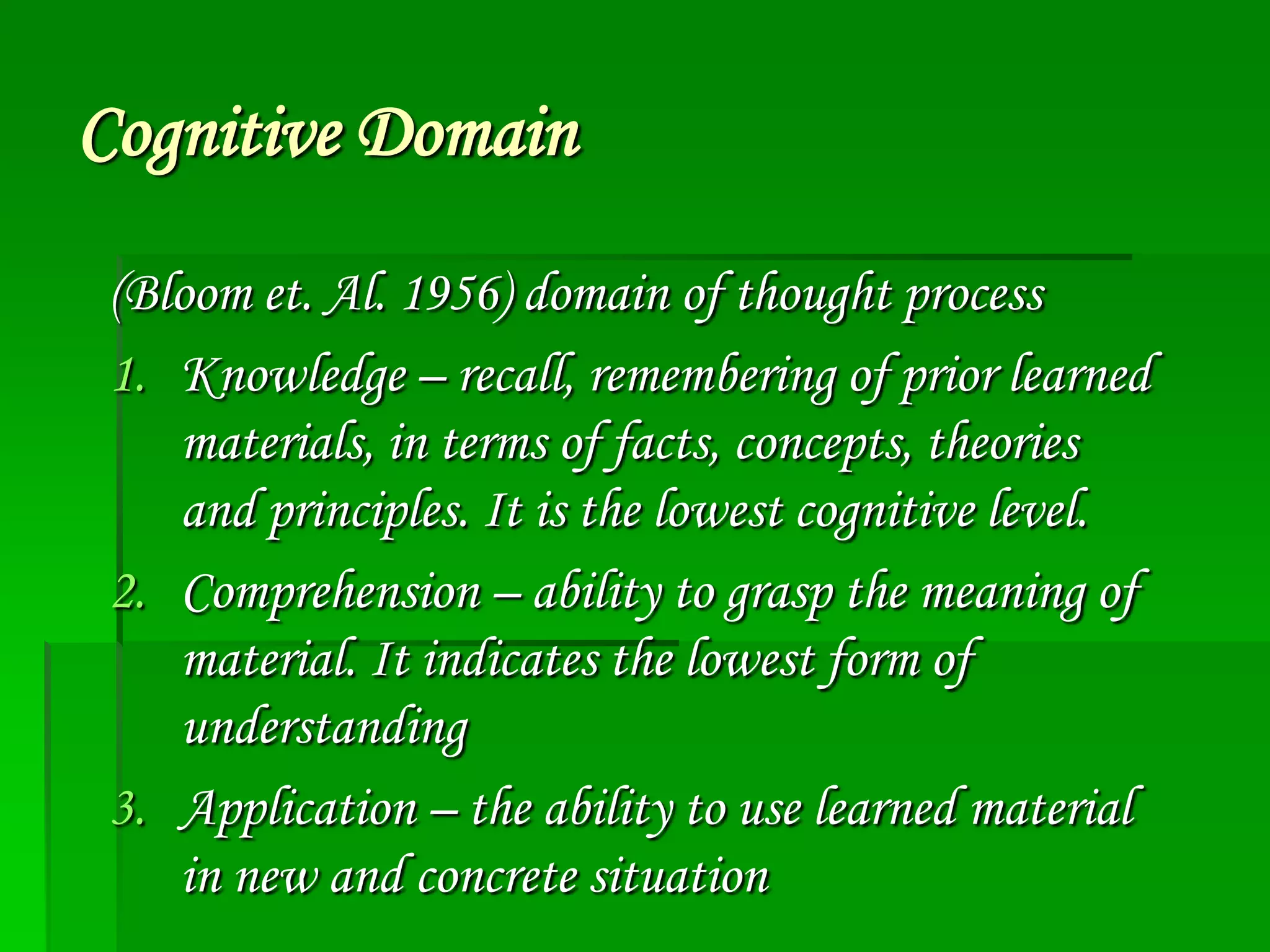 Cognitive Domain

(Bloom et. Al. 1956) domain of thought process

1. Knowledge – recall, remembering of prior learned materials, in terms of facts, concepts, theories and principles. It is the lowest cognitive level.
2. Comprehension – ability to grasp the meaning of material. It indicates the lowest form of understanding
3. Application – the ability to use learned material in new and concrete situation